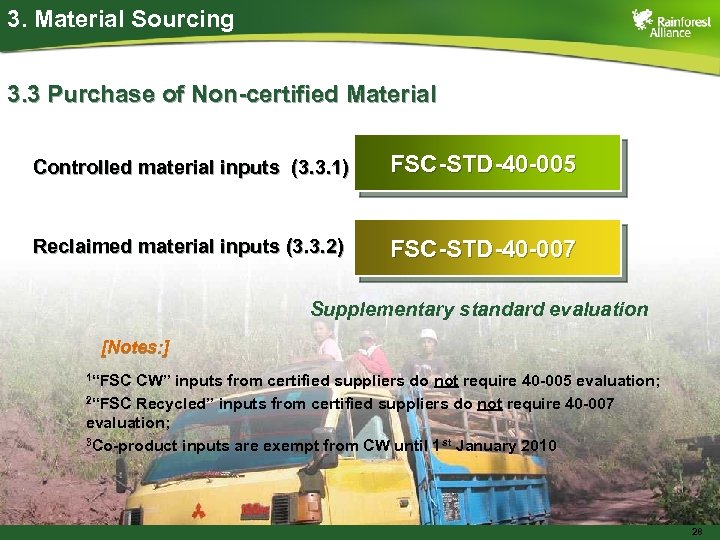 3. Material Sourcing

Rainforest Alliance

3.3 Purchase of Non-certified Material

Controlled material inputs (3.3.1)

FSC-STD-40-005

Reclaimed material inputs (3.3.2)

FSC-STD-40-007

Supplementary standard evaluation

[Notes:]

$^1$"FSC CW" inputs from certified suppliers do not require 40-005 evaluation;

$^2$"FSC Recycled" inputs from certified suppliers do not require 40-007 evaluation;

$^3$Co-product inputs are exempt from CW until 1$^{st}$ January 2010

28